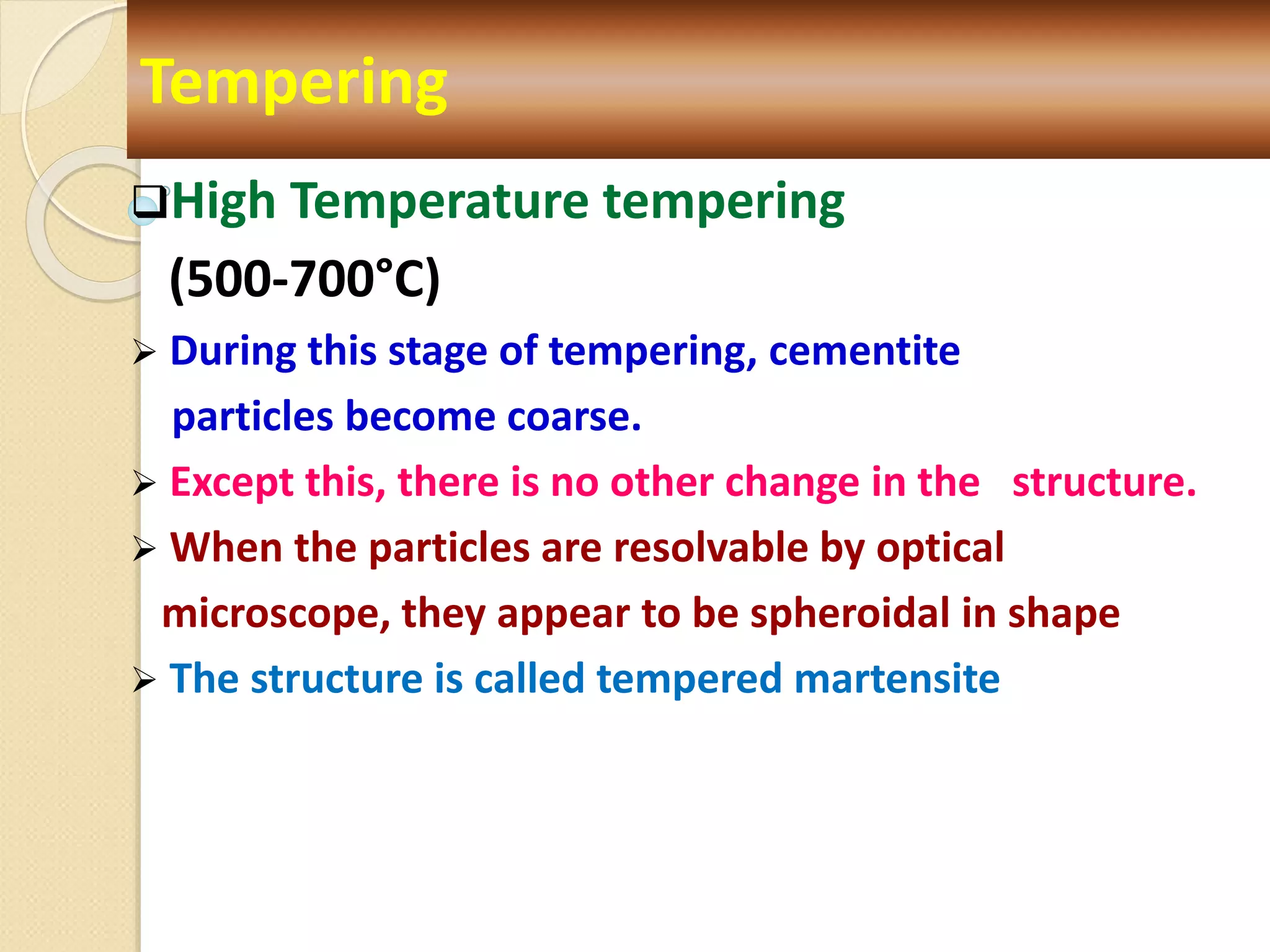 Tempering

❑High Temperature tempering (500-700°C)

➢ During this stage of tempering, cementite particles become coarse.

➢ Except this, there is no other change in the structure.

➢ When the particles are resolvable by optical microscope, they appear to be spheroidal in shape

➢ The structure is called tempered martensite